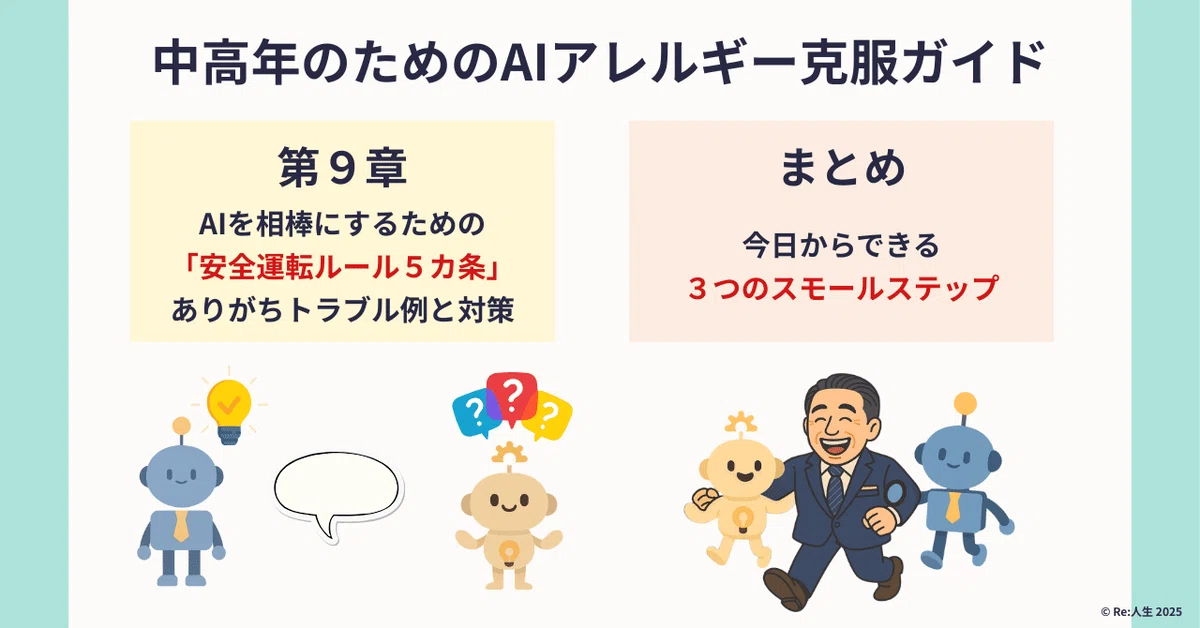 中高年のためのAIアレルギー克服ガイド

第９章

AIを相棒にするための
「安全運転ルール５カ条」
ありがちトラブル例と対策

まとめ

今日からできる
３つのスモールステップ

?
?
?

© Re:人生 2025